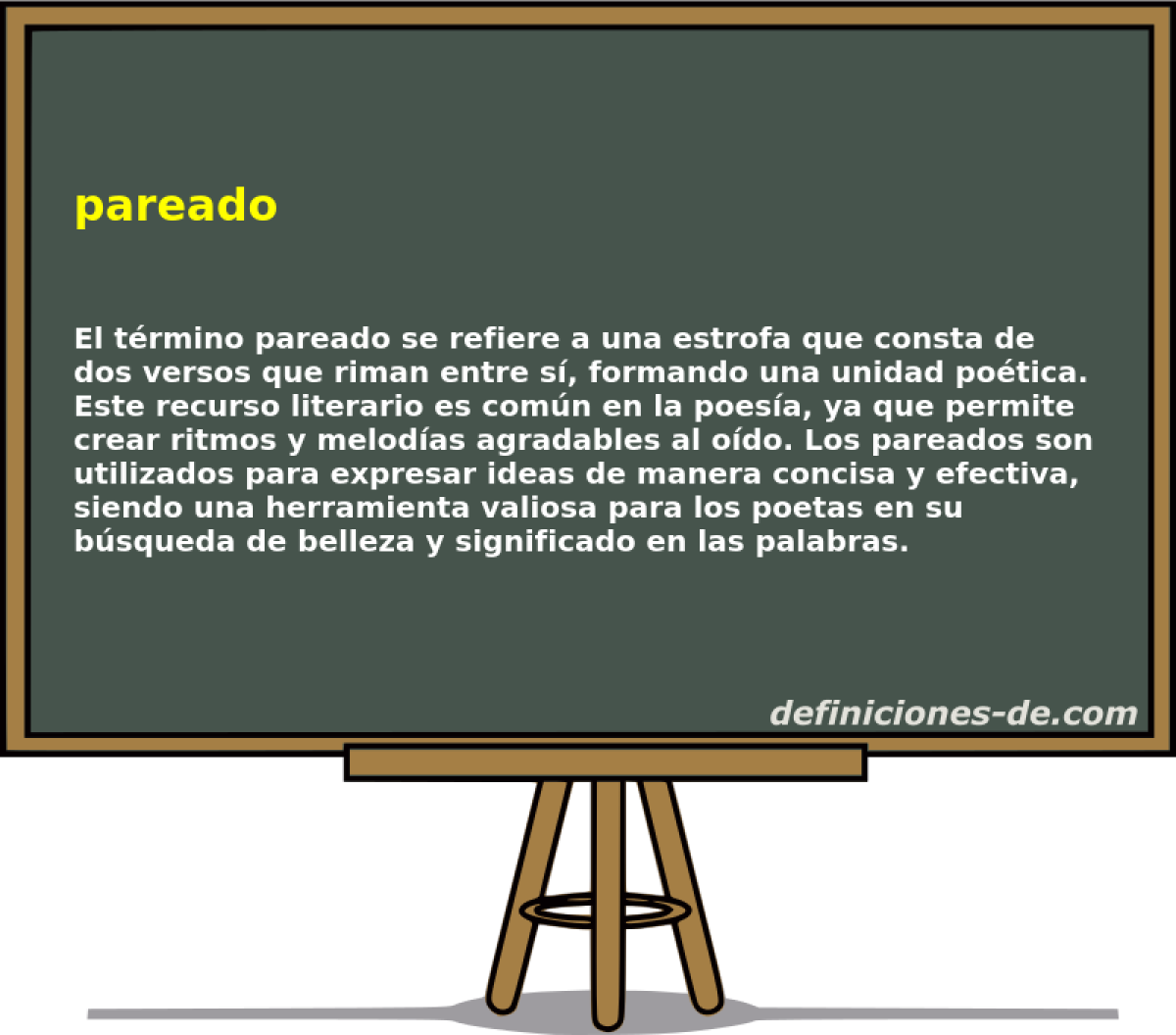 pareado

El término pareado se refiere a una estrofa que consta de dos versos que riman entre sí, formando una unidad poética. Este recurso literario es común en la poesía, ya que permite crear ritmos y melodías agradables al oído. Los pareados son utilizados para expresar ideas de manera concisa y efectiva, siendo una herramienta valiosa para los poetas en su búsqueda de belleza y significado en las palabras.

definiciones-de.com